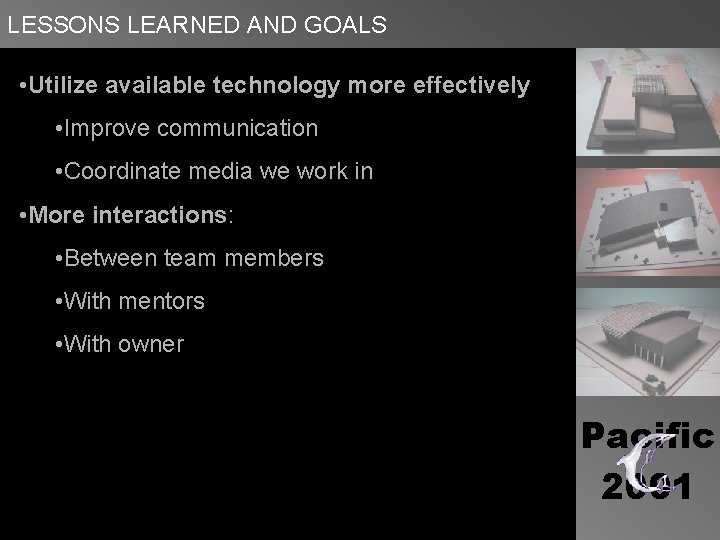 LESSONS LEARNED AND GOALS

•Utilize available technology more effectively

•Improve communication

•Coordinate media we work in

•More interactions:

•Between team members

•With mentors

•With owner

Pacific 2001